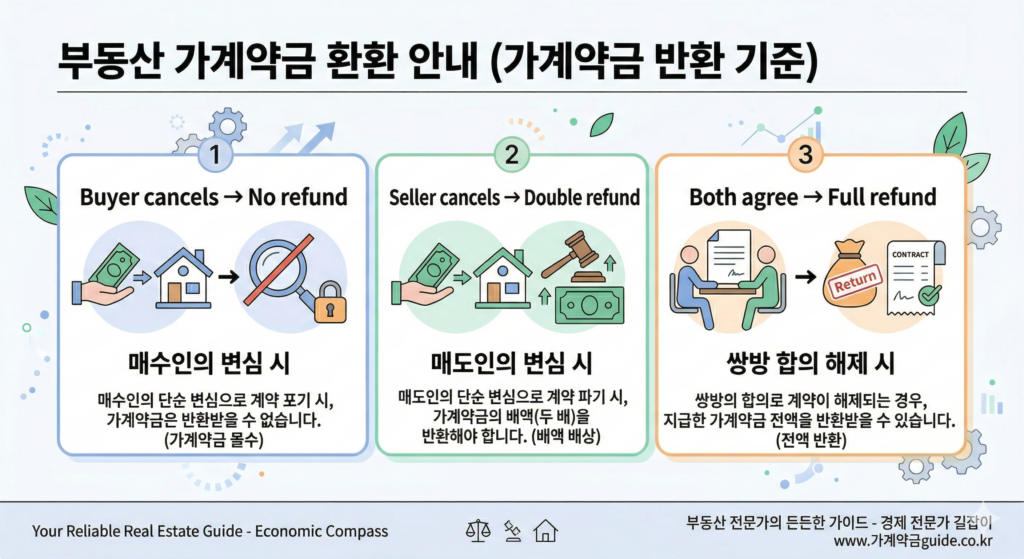 부동산 가계약금 환환 안내 (가계약금 반환 기준)

1
Buyer cancels → No refund

매수인의 변심 시

매수인의 단순 변심으로 계약 포기 시, 가계약금은 반환받을 수 없습니다. (가계약금 몰수)

2
Seller cancels → Double refund

매도인의 변심 시

매도인의 단순 변심으로 계약 파기 시, 가계약금의 배액(두 배)을 반환해야 합니다. (배액 배상)

3
Both agree → Full refund

Return

CONTRACT

쌍방 합의 해제 시

쌍방의 합의로 계약이 해제되는 경우, 지급한 가계약금 전액을 반환받을 수 있습니다. (전액 반환)

Your Reliable Real Estate Guide - Economic Compass

부동산 전문가의 든든한 가이드 - 경제 전문가 길잡이
www.가계약금guide.co.kr